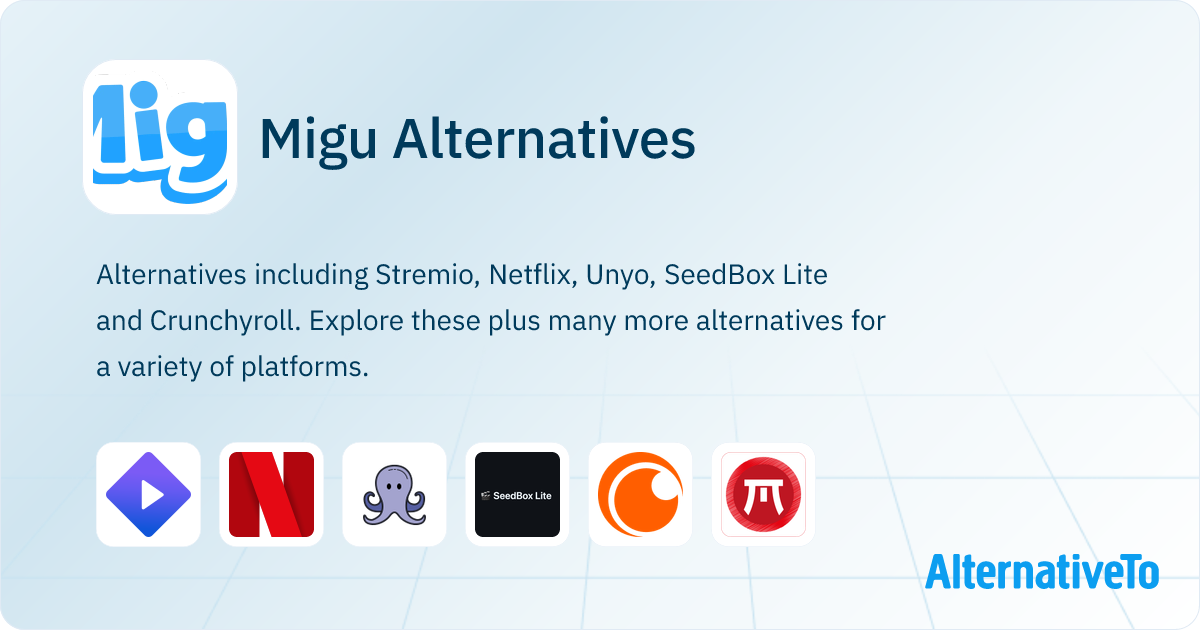 lig

Migu Alternatives

Alternatives including Stremio, Netflix, Unyo, SeedBox Lite and Crunchyroll. Explore these plus many more alternatives for a variety of platforms.

SeedBox Lite

AlternativeTo